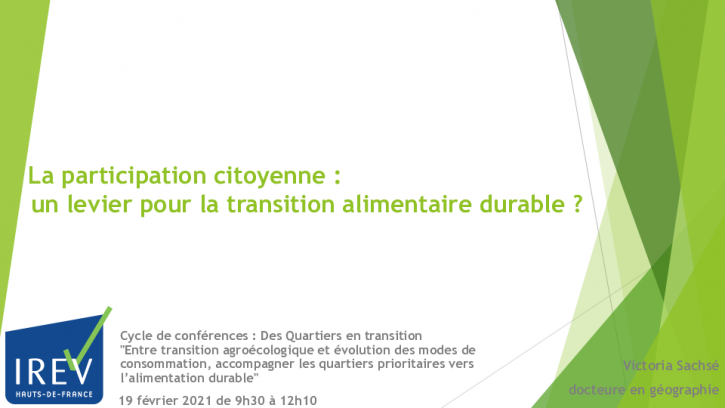 La participation citoyenne :
un levier pour la transition alimentaire durable ?

IREV
HAUTS-DE-FRANCE

Cycle de conférences : Des Quartiers en transition
"Entre transition agroécologique et évolution des modes de consommation, accompagner les quartiers prioritaires vers l'alimentation durable"

19 février 2021 de 9h30 à 12h10

Victoria Sachsé
docteure en géographie